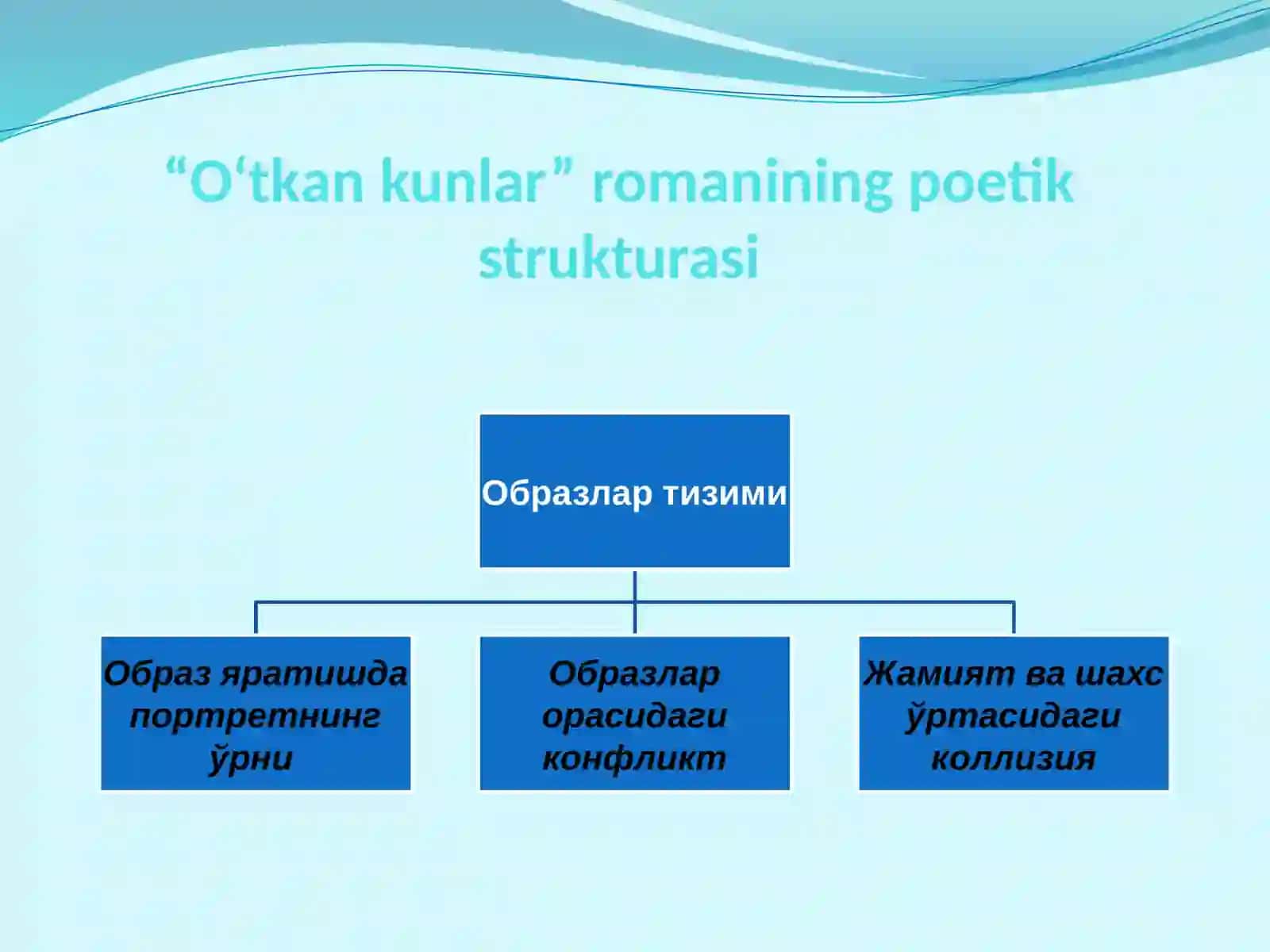 “O‘tkan kunlar” romanining poetik strukturasi

Образлар тизими

Образ яратишда портретнинг ўрни

Образлар орасидаги конфликт

Жамият ва шахс ўртасидаги коллизия